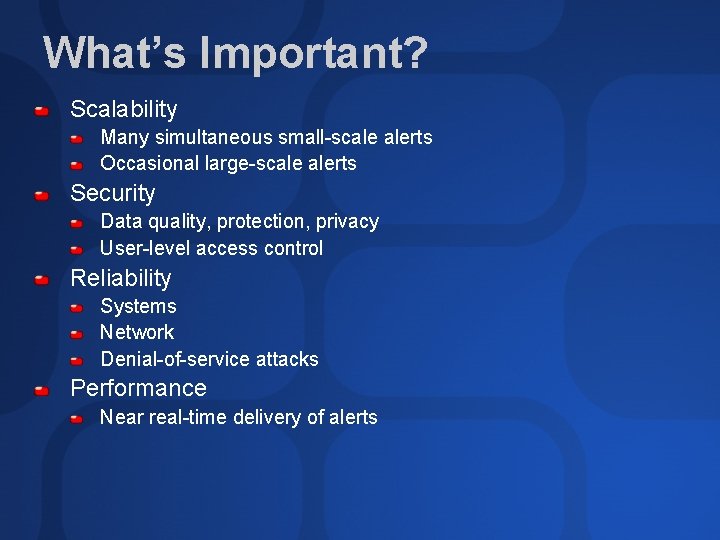 What's Important?

Scalability
Many simultaneous small-scale alerts
Occasional large-scale alerts
Security
Data quality, protection, privacy
User-level access control
Reliability
Systems
Network
Denial-of-service attacks
Performance
Near real-time delivery of alerts